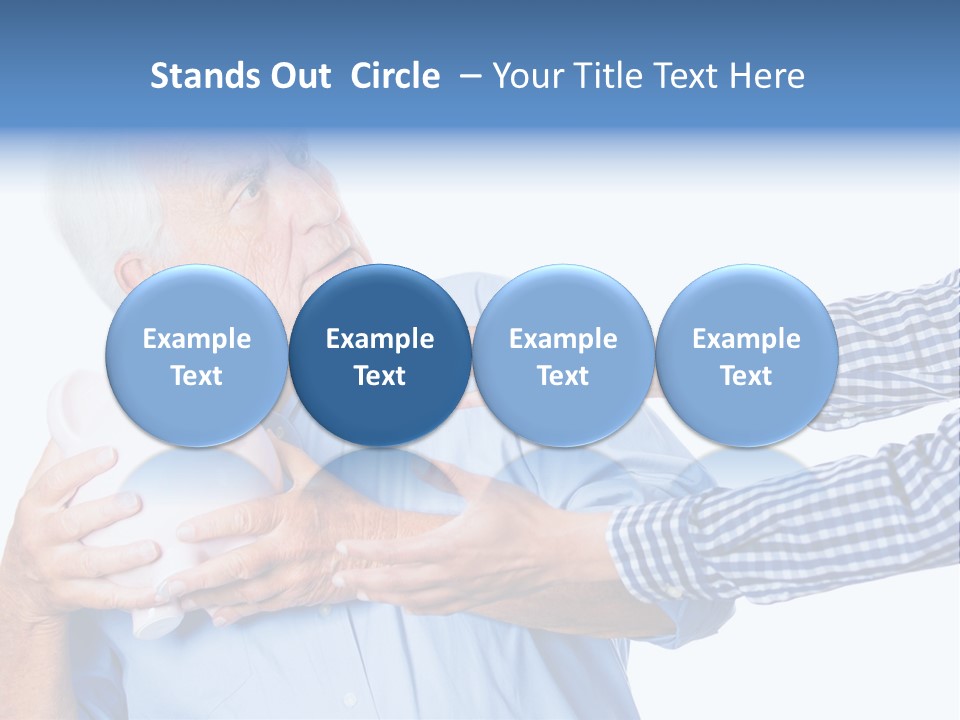 Stands Out Circle – Your Title Text Here

Example Text

Example Text

Example Text

Example Text